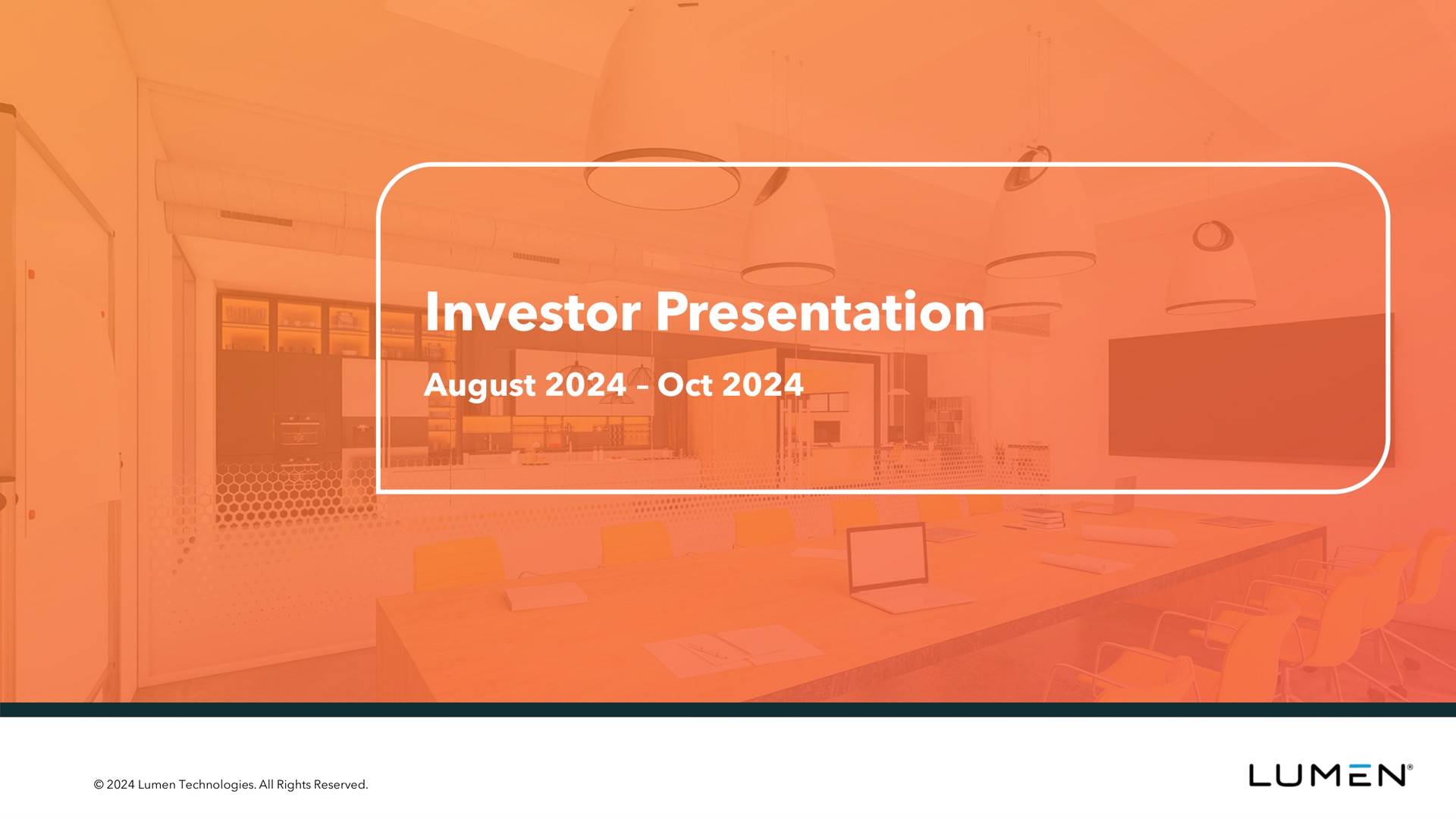 Investor Presentation

August 2024 – Oct 2024

© 2024 Lumen Technologies. All Rights Reserved.

LUMEN®